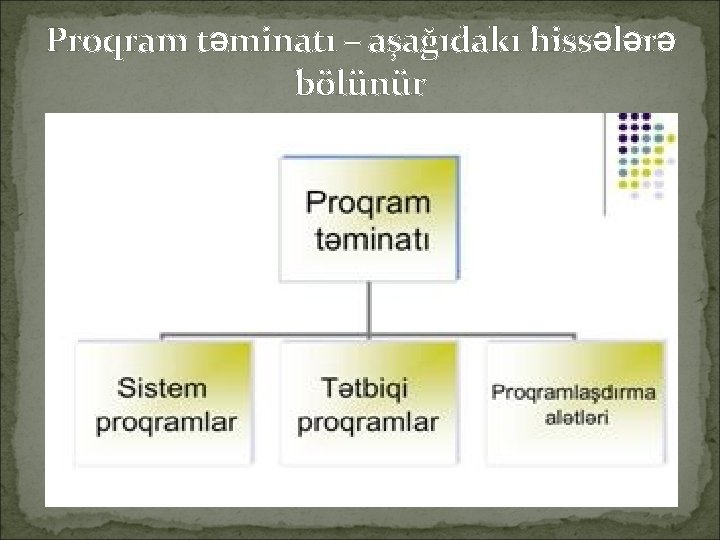 Proqram təminatı – aşağıdakı hissələrə bölünür

Proqram təminatı

Sistem proqramlar

Tətbiqi proqramlar

Proqramlaşdırma alətləri